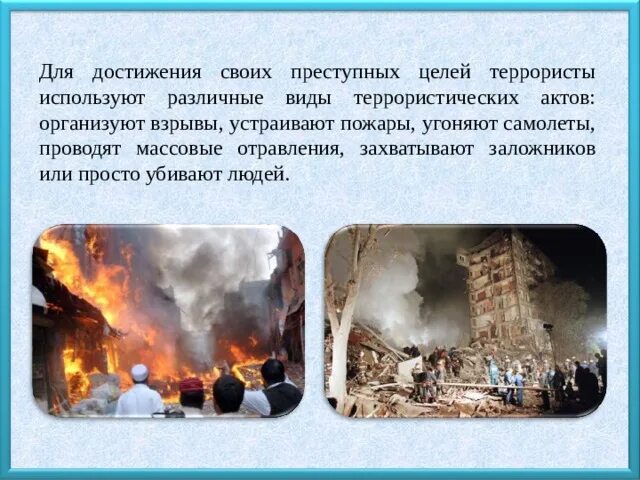 Для достижения своих преступных целей террористы используют различные виды террористических актов: организуют взрывы, устраивают пожары, угоняют самолеты, проводят массовые отравления, захватывают заложников или просто убивают людей.